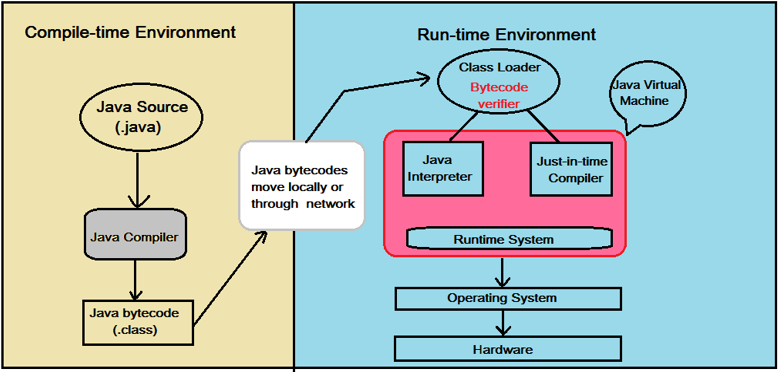 Compile-time Environment

Java Source
(.java)

Java Compiler

Java bytecode
(.class)

Java bytecodes move locally or through network

Run-time Environment

Class Loader
Bytecode verifier

Java Virtual Machine

Java Interpreter

Just-in-time Compiler

Runtime System

Operating System

Hardware